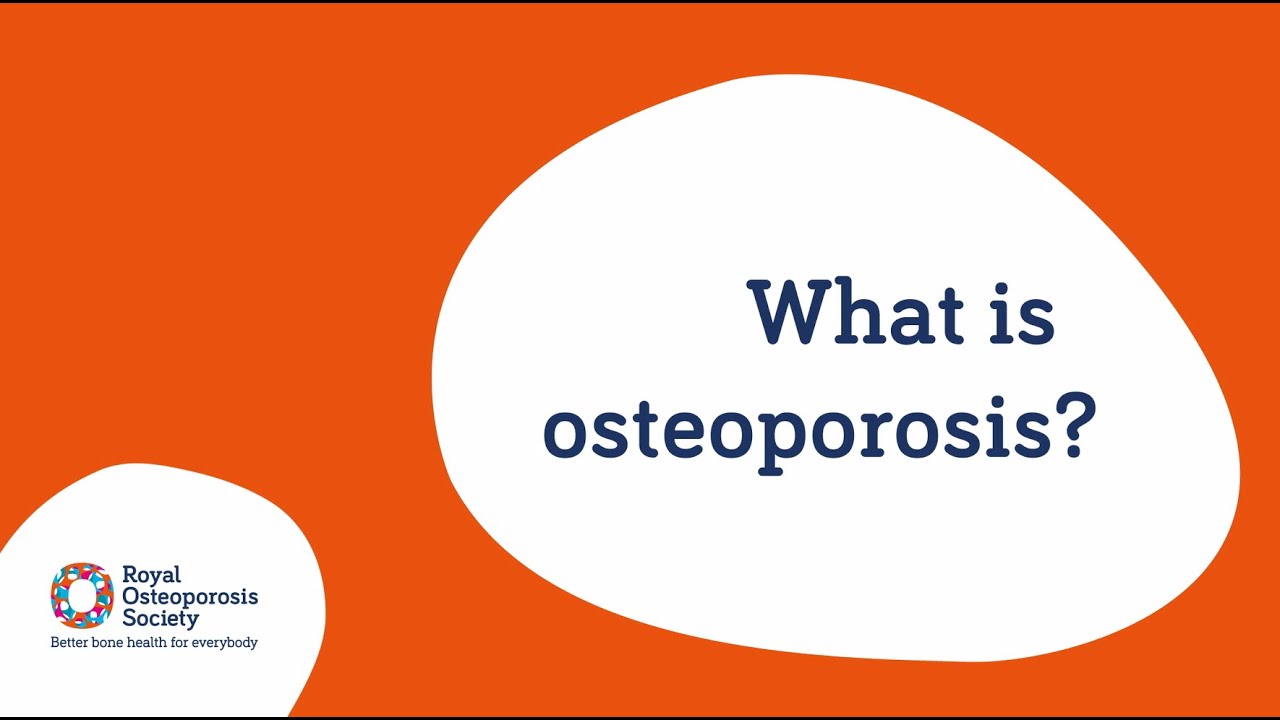 What is osteoporosis?

Royal Osteoporosis Society
Better bone health for everybody